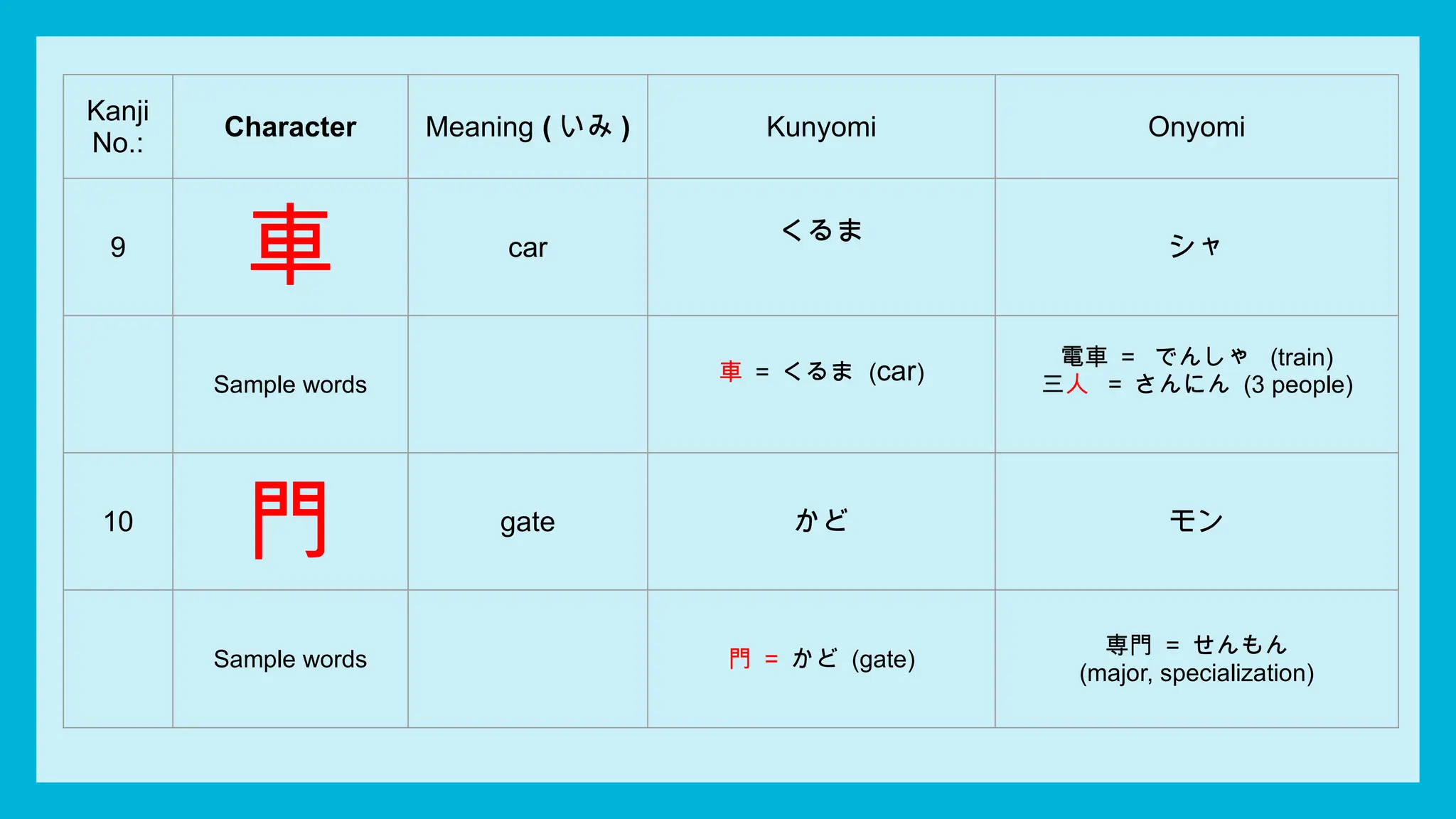 | Kanji No.: | Character | Meaning ( いみ ) | Kunyomi | Onyomi |
|---|---|---|---|---|
| 9 | 車 | car | くるま | シャ |
| | Sample words | | 車 = くるま (car) | 電車 = でんしゃ (train) 三人 = さんにん (3 people) |
| 10 | 門 | gate | かど | モン |
| | Sample words | | 門 = かど (gate) | 専門 = せんもん (major, specialization) |